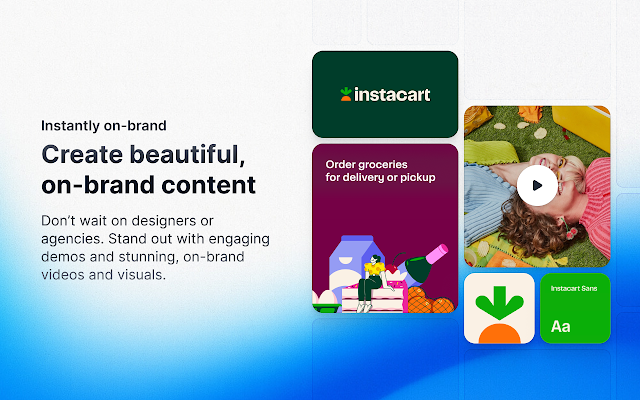 Instantly on-brand

Create beautiful, on-brand content

Don't wait on designers or agencies. Stand out with engaging demos and stunning, on-brand videos and visuals.

instacart

Order groceries for delivery or pickup

Instacart Sans

Aa